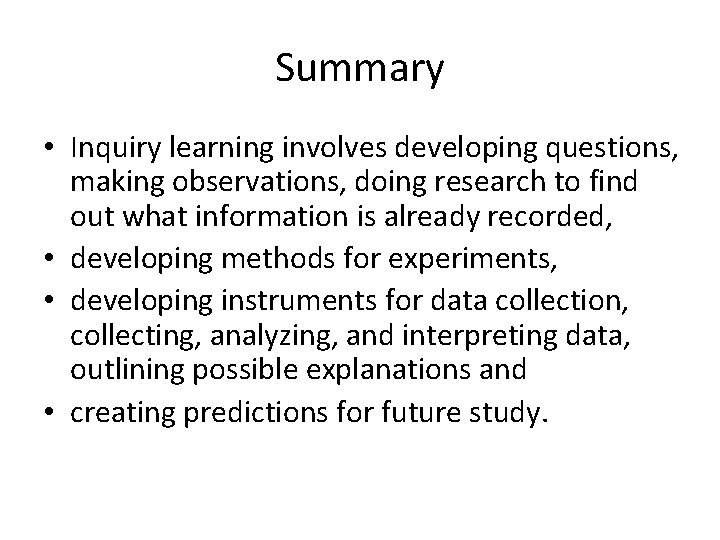 Summary

• Inquiry learning involves developing questions, making observations, doing research to find out what information is already recorded,
• developing methods for experiments,
• developing instruments for data collection, collecting, analyzing, and interpreting data, outlining possible explanations and
• creating predictions for future study.